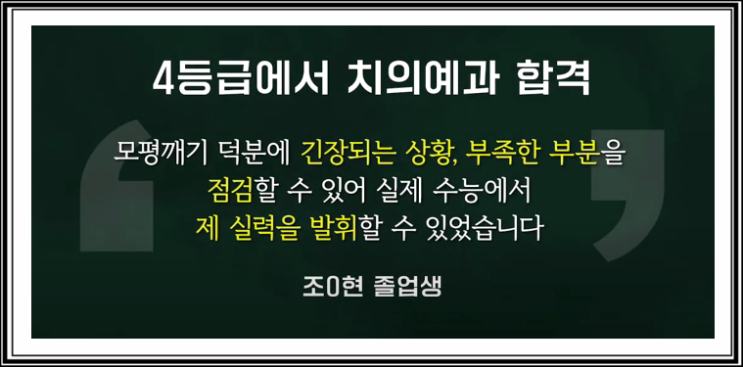 4등급에서 치의예과 합격

모평깨기 덕분에 긴장되는 상황, 부족한 부분을 점검할 수 있어 실제 수능에서 제 실력을 발휘할 수 있었습니다

조0현 졸업생